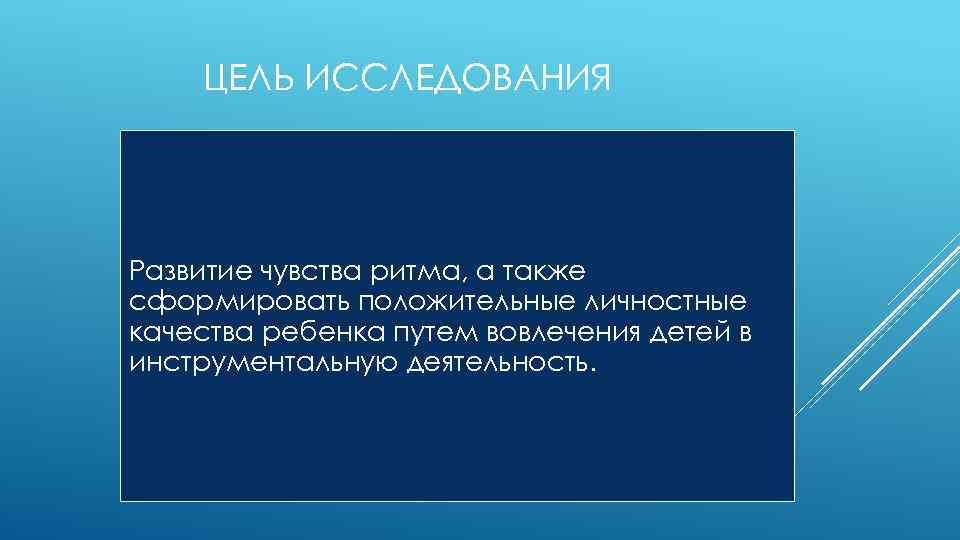 ЦЕЛЬ ИССЛЕДОВАНИЯ

Развитие чувства ритма, а также сформировать положительные личностные качества ребенка путем вовлечения детей в инструментальную деятельность.